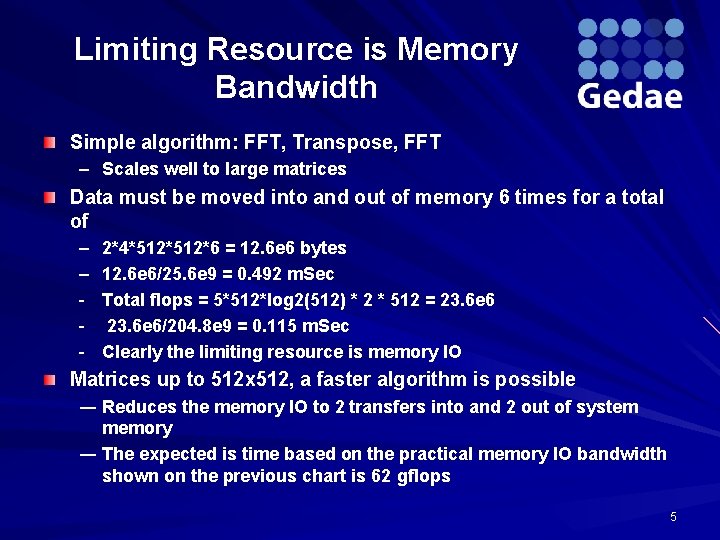 Limiting Resource is Memory Bandwidth

Gedae

Simple algorithm: FFT, Transpose, FFT

– Scales well to large matrices

Data must be moved into and out of memory 6 times for a total of

– 2*4*512*512*6 = 12.6e6 bytes

– 12.6e6/25.6e9 = 0.492 mSec

- Total flops = 5*512*log2(512) * 2 * 512 = 23.6e6

- 23.6e6/204.8e9 = 0.115 mSec

- Clearly the limiting resource is memory IO

Matrices up to 512x512, a faster algorithm is possible

— Reduces the memory IO to 2 transfers into and 2 out of system memory

— The expected is time based on the practical memory IO bandwidth shown on the previous chart is 62 gflops

5